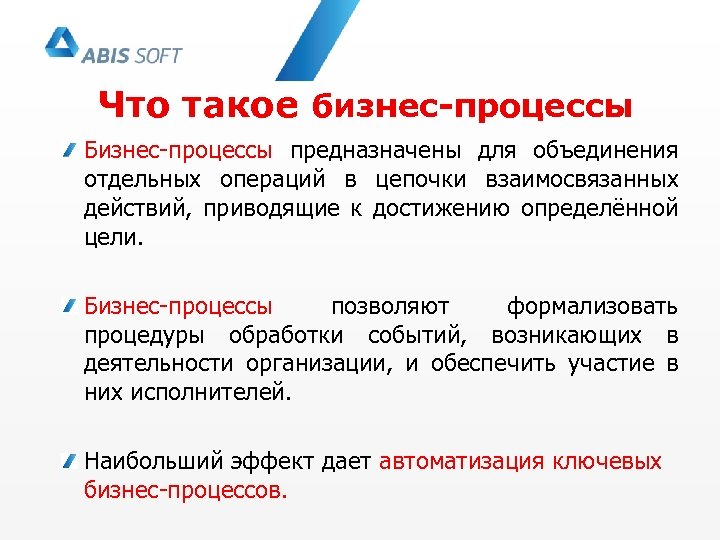 ABIS SOFT

Что такое бизнес-процессы

Бизнес-процессы предназначены для объединения отдельных операций в цепочки взаимосвязанных действий, приводящие к достижению определённой цели.

Бизнес-процессы позволяют формализовать процедуры обработки событий, возникающих в деятельности организации, и обеспечить участие в них исполнителей.

Наибольший эффект дает автоматизация ключевых бизнес-процессов.